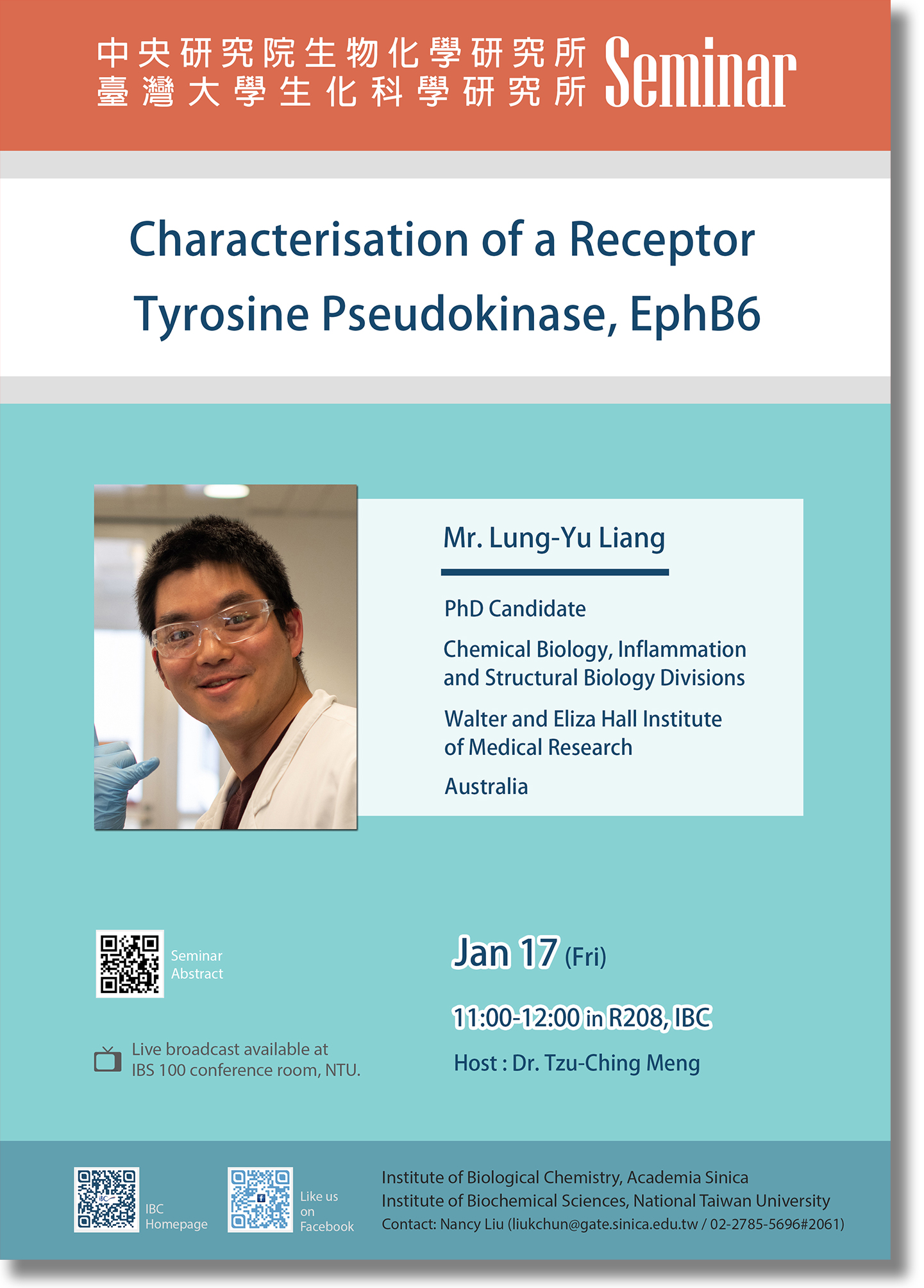 中央研究院生物化學研究所
臺灣大學生化科學研究所
Seminar

Characterisation of a Receptor Tyrosine Pseudokinase, EphB6

Mr. Lung-Yu Liang

PhD Candidate

Chemical Biology, Inflammation and Structural Biology Divisions

Walter and Eliza Hall Institute of Medical Research

Australia

Seminar Abstract

Live broadcast available at IBS 100 conference room, NTU.

Jan 17 (Fri)

11:00-12:00 in R208, IBC

Host : Dr. Tzu-Ching Meng

IBC Homepage

Like us on Facebook

Institute of Biological Chemistry, Academia Sinica
Institute of Biochemical Sciences, National Taiwan University
Contact: Nancy Liu (liukchun@gate.sinica.edu.tw / 02-2785-5696#2061)